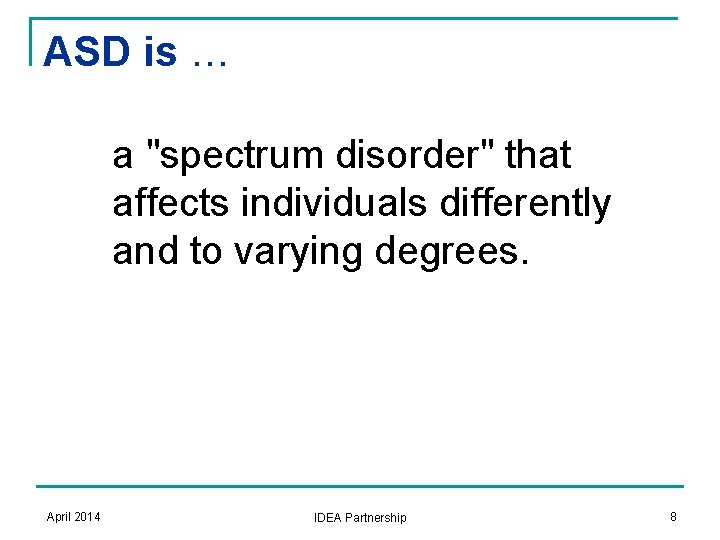 ASD is …

a "spectrum disorder" that affects individuals differently and to varying degrees.

April 2014

IDEA Partnership

8